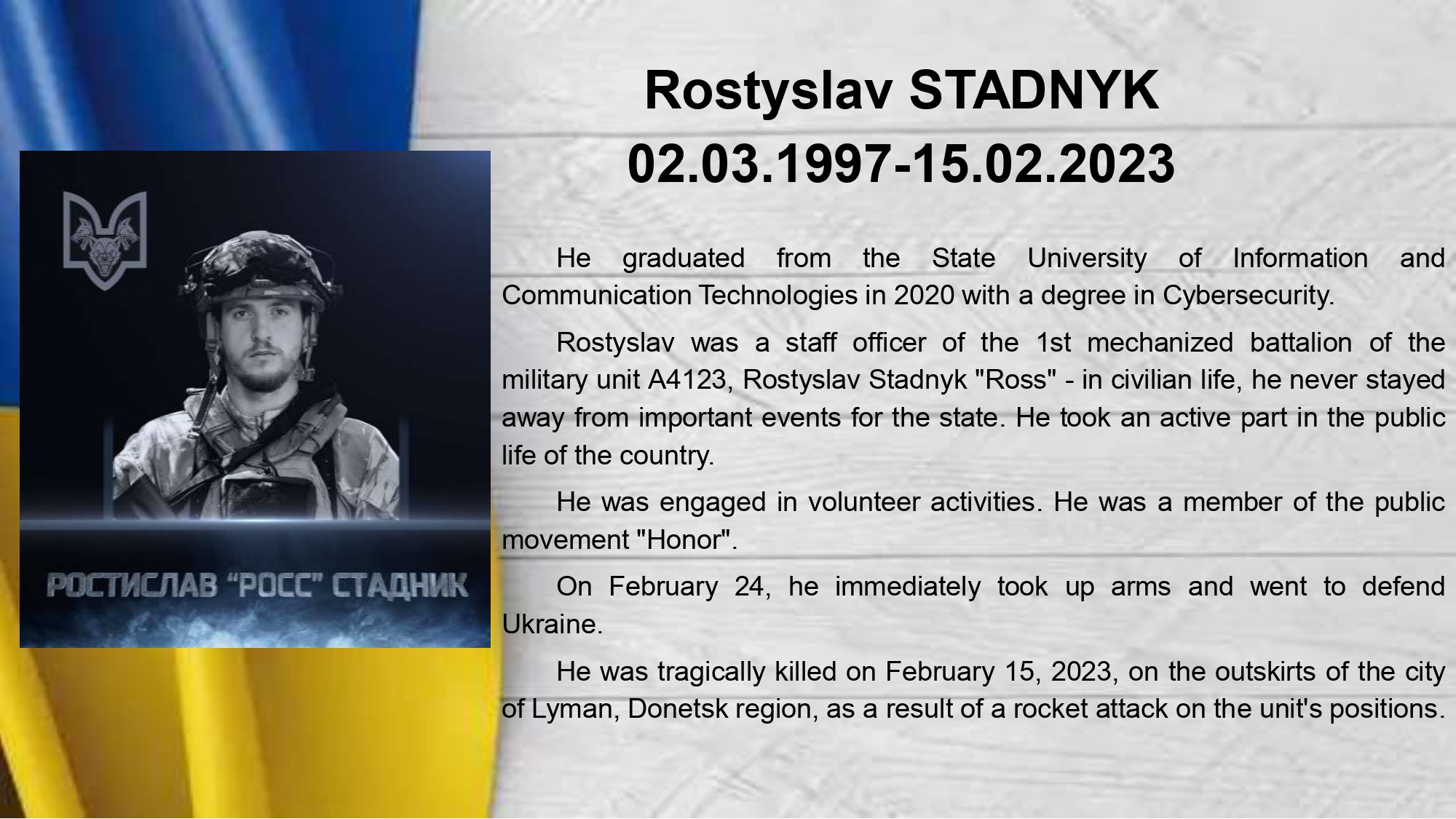 Rostyslav STADNYK
02.03.1997-15.02.2023

РОСТИСЛАВ "РОСС" СТАДНИК

He graduated from the State University of Information and Communication Technologies in 2020 with a degree in Cybersecurity.

Rostyslav was a staff officer of the 1st mechanized battalion of the military unit A4123, Rostyslav Stadnyk "Ross" - in civilian life, he never stayed away from important events for the state. He took an active part in the public life of the country.

He was engaged in volunteer activities. He was a member of the public movement "Honor".

On February 24, he immediately took up arms and went to defend Ukraine.

He was tragically killed on February 15, 2023, on the outskirts of the city of Lyman, Donetsk region, as a result of a rocket attack on the unit's positions.